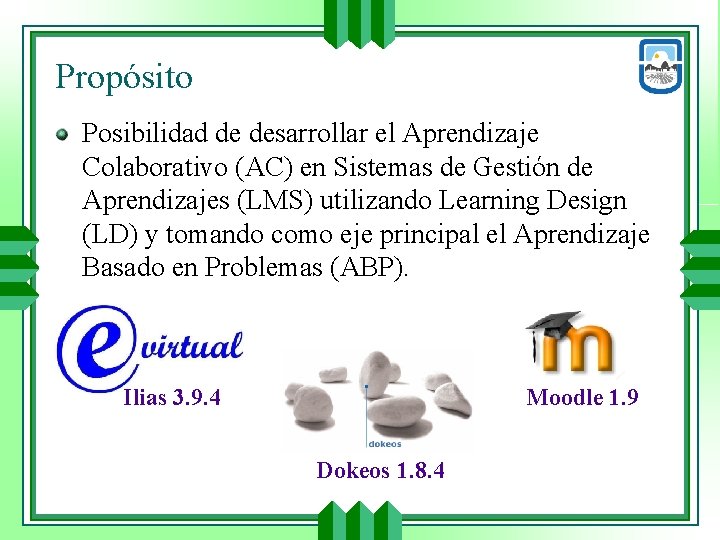 Propósito

Posibilidad de desarrollar el Aprendizaje Colaborativo (AC) en Sistemas de Gestión de Aprendizajes (LMS) utilizando Learning Design (LD) y tomando como eje principal el Aprendizaje Basado en Problemas (ABP).

e virtual

Ilias 3.9.4

dokeos

Dokeos 1.8.4

m

Moodle 1.9